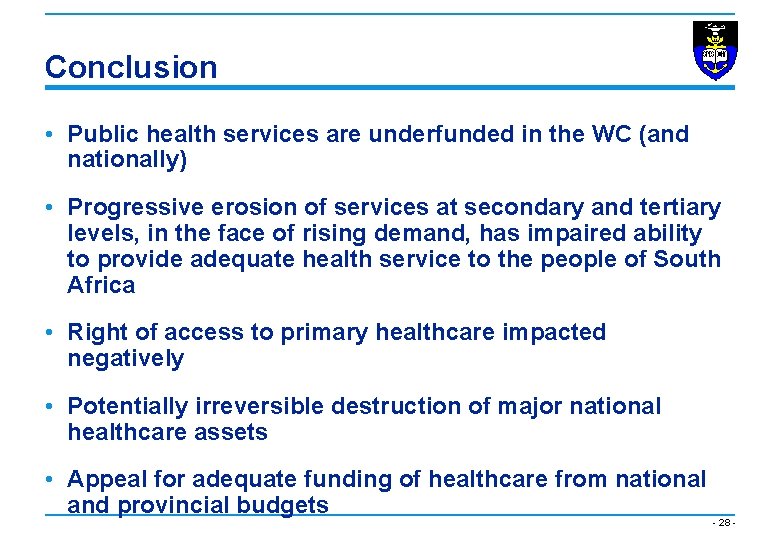 Conclusion

• Public health services are underfunded in the WC (and nationally)

• Progressive erosion of services at secondary and tertiary levels, in the face of rising demand, has impaired ability to provide adequate health service to the people of South Africa

• Right of access to primary healthcare impacted negatively

• Potentially irreversible destruction of major national healthcare assets

• Appeal for adequate funding of healthcare from national and provincial budgets

- 28 -